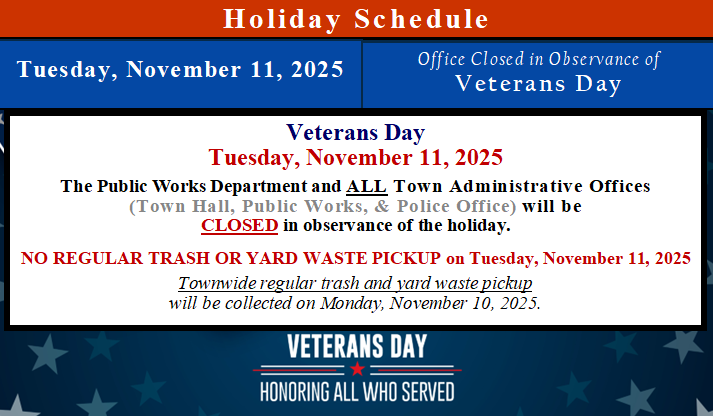 Holiday Schedule

Tuesday, November 11, 2025

Office Closed in Observance of
Veterans Day

Veterans Day
Tuesday, November 11, 2025

The Public Works Department and ALL Town Administrative Offices (Town Hall, Public Works, & Police Office) will be CLOSED in observance of the holiday.

NO REGULAR TRASH OR YARD WASTE PICKUP on Tuesday, November 11, 2025

Townwide regular trash and yard waste pickup will be collected on Monday, November 10, 2025.

VETERANS DAY
HONORING ALL WHO SERVED